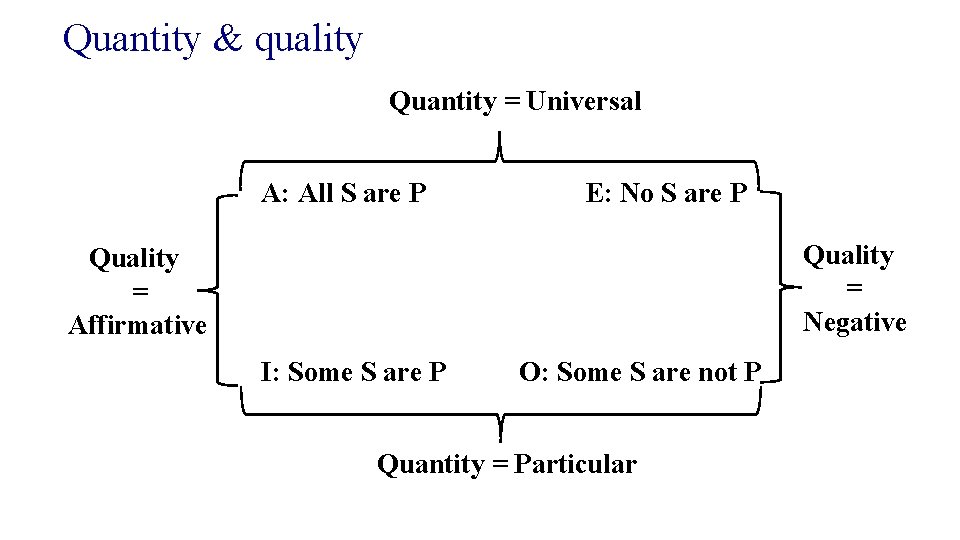 Quantity & quality

Quantity = Universal

A: All S are P

E: No S are P

Quality = Affirmative

Quality = Negative

I: Some S are P

O: Some S are not P

Quantity = Particular